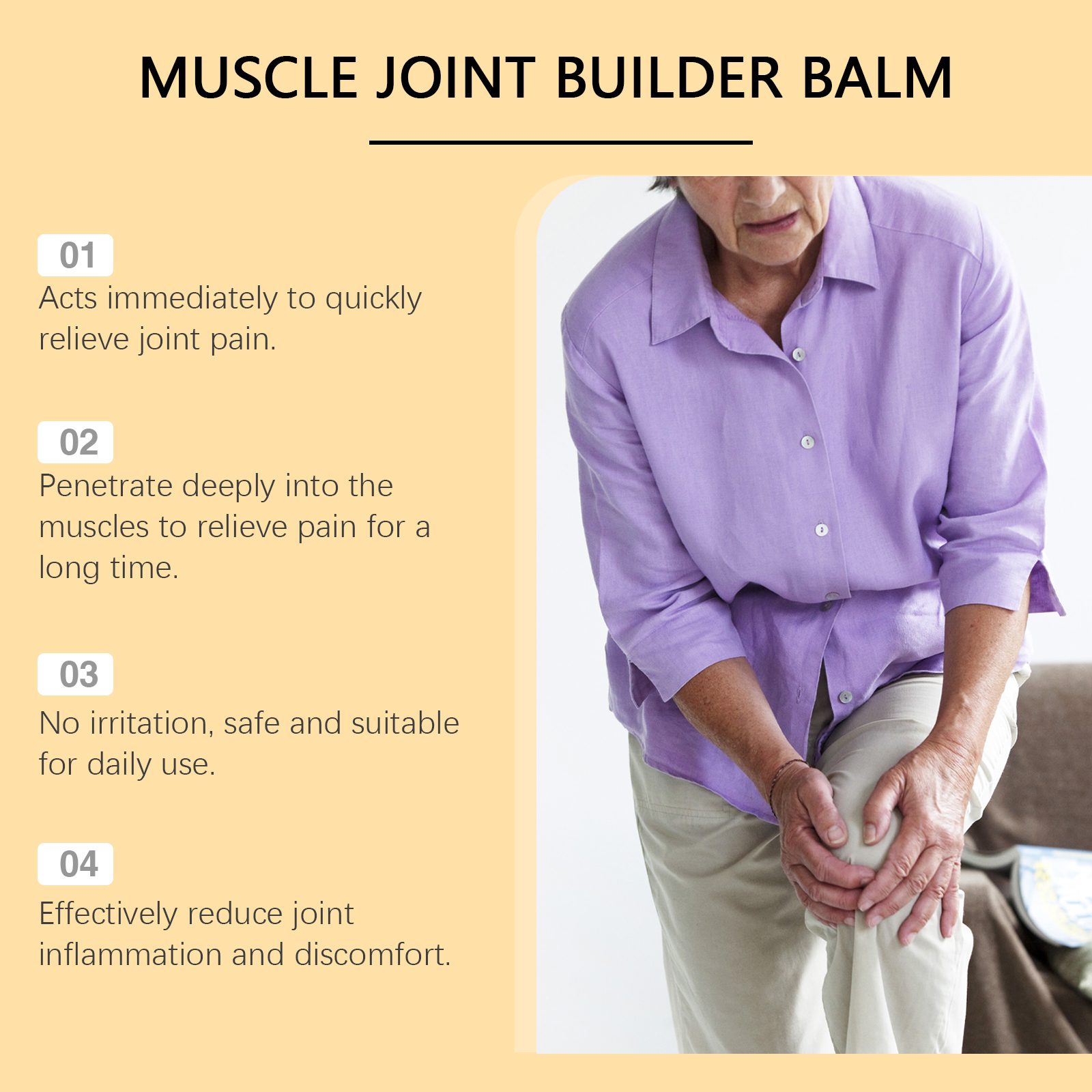 MUSCLE JOINT BUILDER BALM

01
Acts immediately to quickly relieve joint pain.

02
Penetrate deeply into the muscles to relieve pain for a long time.

03
No irritation, safe and suitable for daily use.

04
Effectively reduce joint inflammation and discomfort.